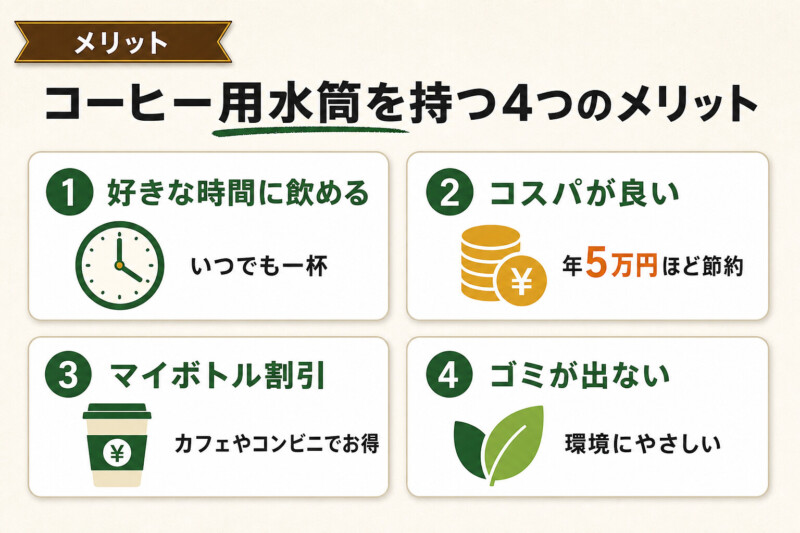 メリット

コーヒー用水筒を持つ4つのメリット

1 好きな時間に飲める

いつでも一杯

2 コスパが良い

¥

年5万円ほど節約

3 マイボトル割引

¥

カフェやコンビニでお得

4 ゴミが出ない

環境にやさしい